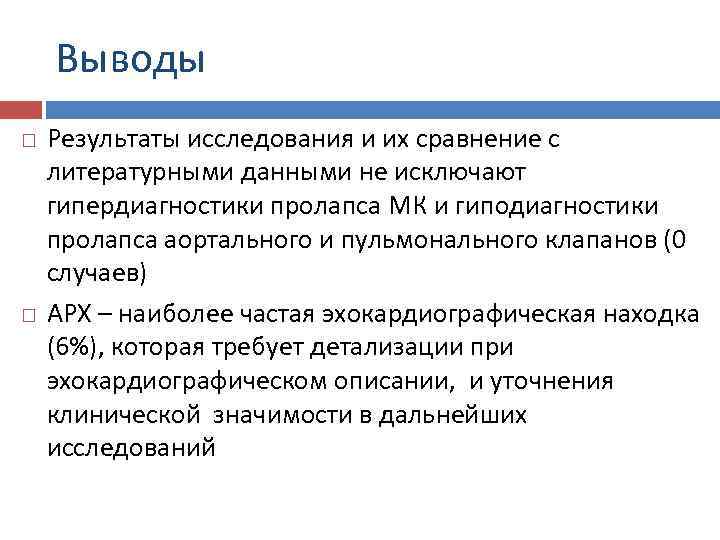 Выводы

□ Результаты исследования и их сравнение с литературными данными не исключают гипердиагностики пролапса МК и гиподиагностики пролапса аортального и пульмонального клапанов (0 случаев)

□ АРХ – наиболее частая эхокардиографическая находка (6%), которая требует детализации при эхокардиографическом описании, и уточнения клинической значимости в дальнейших исследований